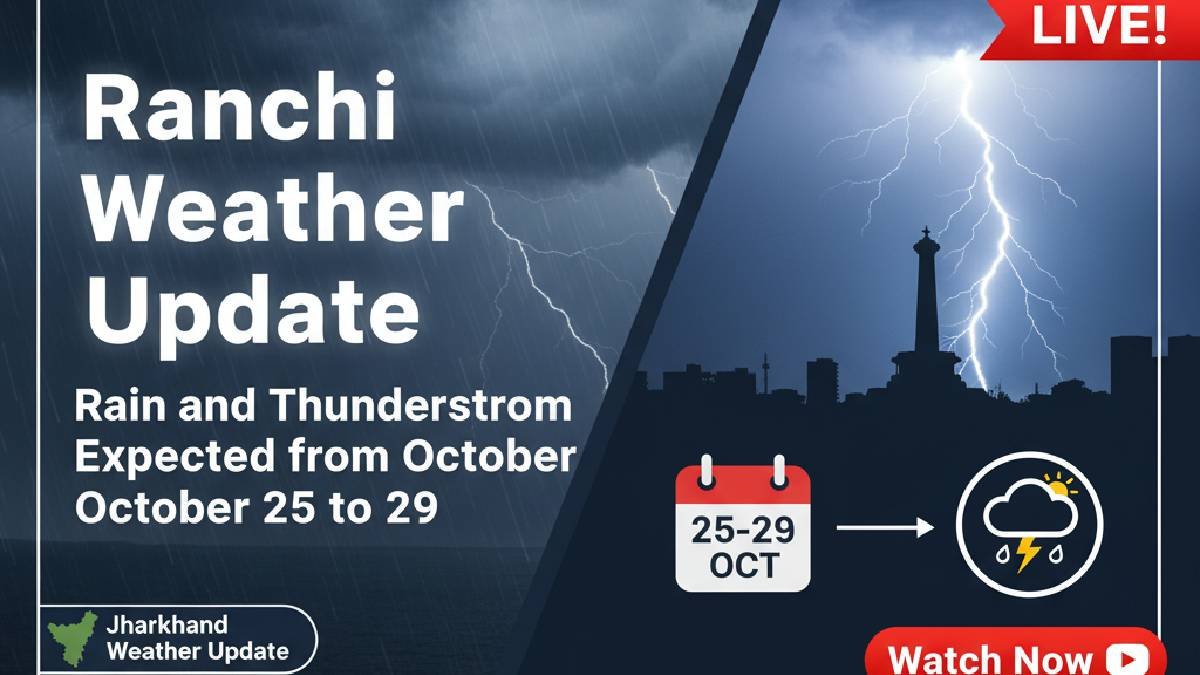 LIVE!

Ranchi Weather Update

Rain and Thunderstrom Expected from October October 25 to 29

25-29 OCT

Jharkhand Weather Update

Watch Now